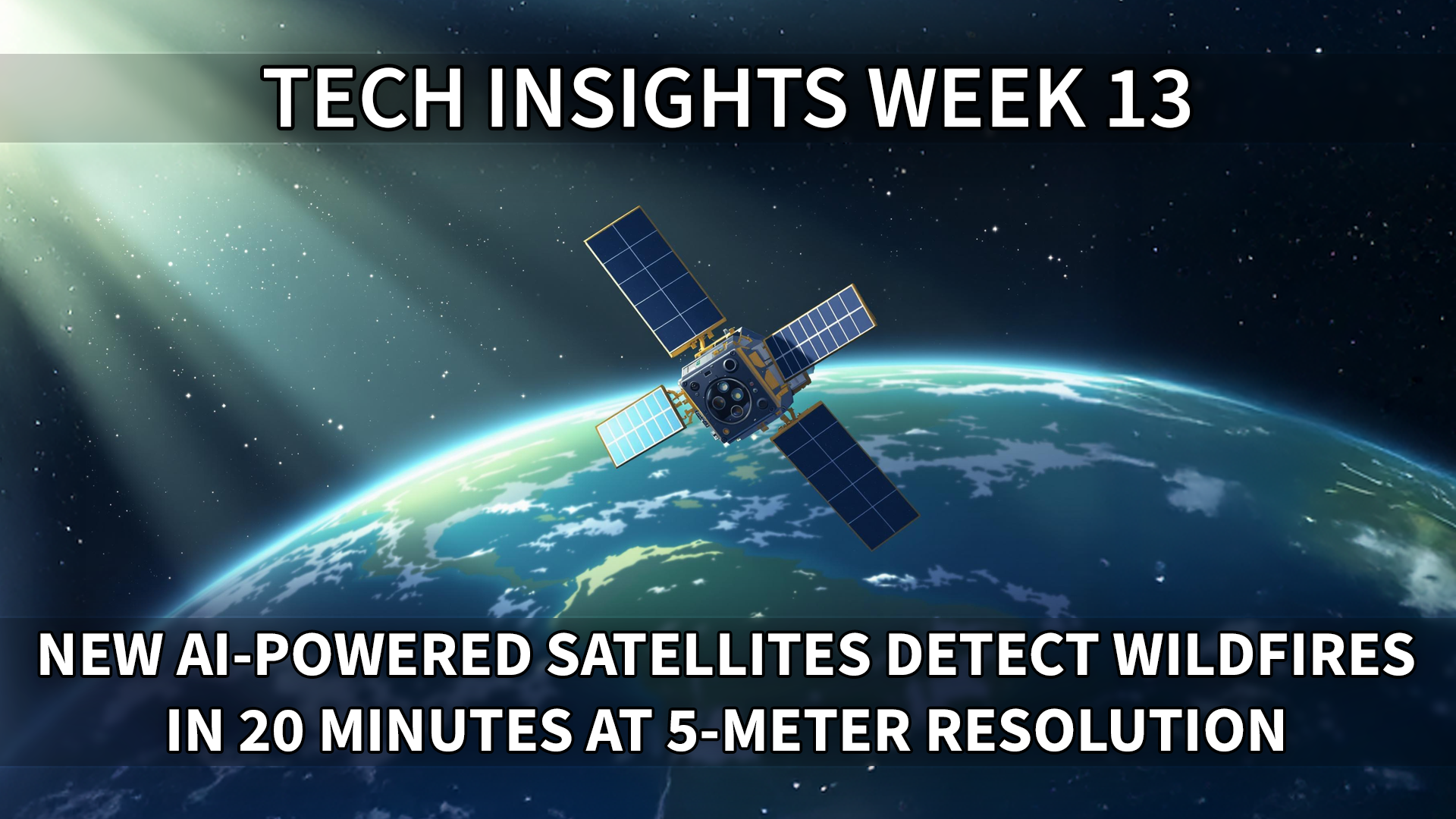 TECH INSIGHTS WEEK 13

NEW AI-POWERED SATELLITES DETECT WILDFIRES IN 20 MINUTES AT 5-METER RESOLUTION